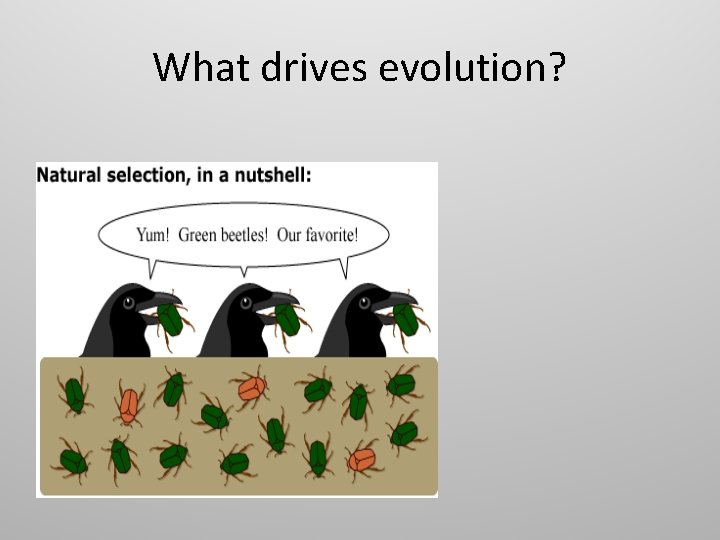 What drives evolution?

Natural selection, in a nutshell:

Yum! Green beetles! Our favorite!